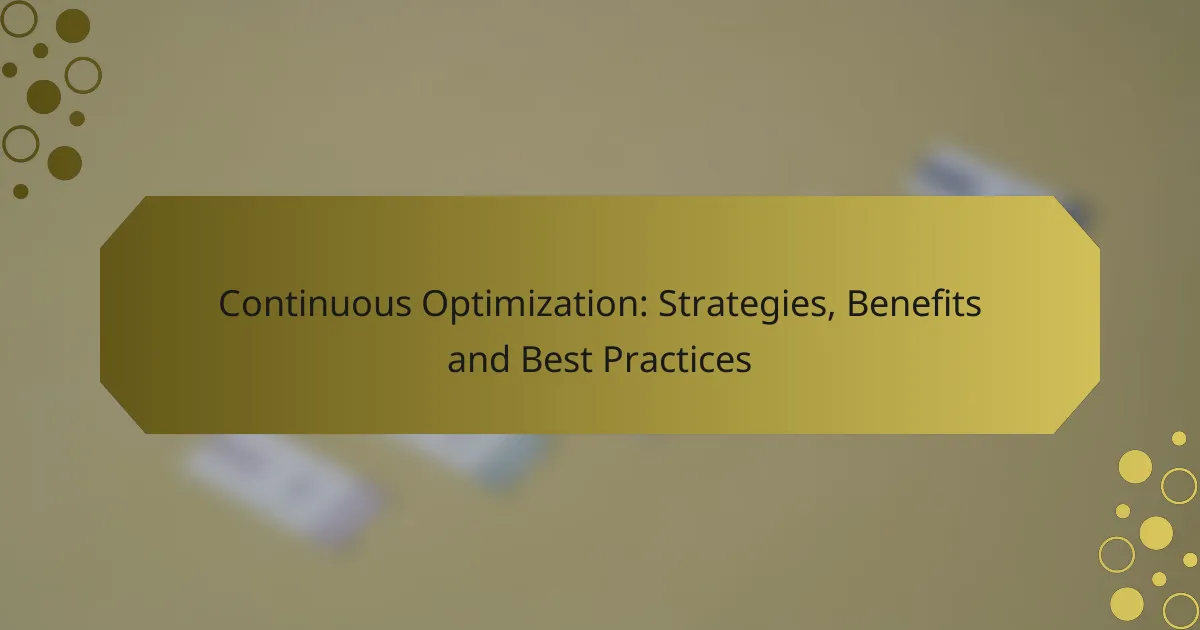 Continuous Optimization: Strategies, Benefits and Best Practices